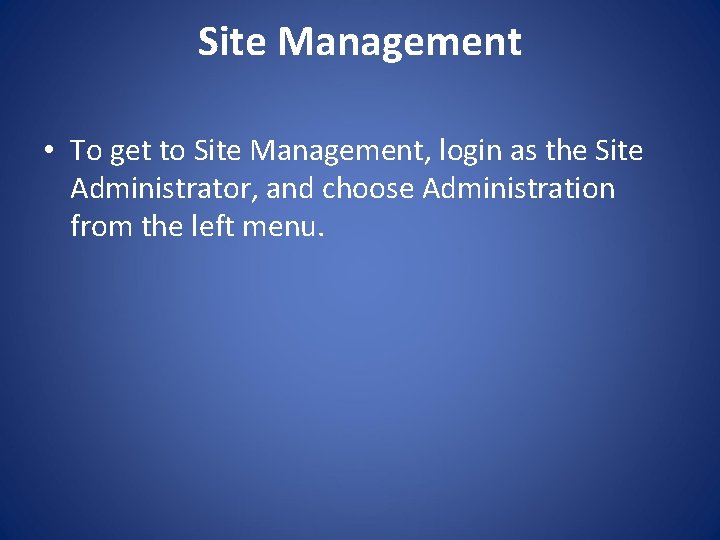 Site Management

• To get to Site Management, login as the Site Administrator, and choose Administration from the left menu.